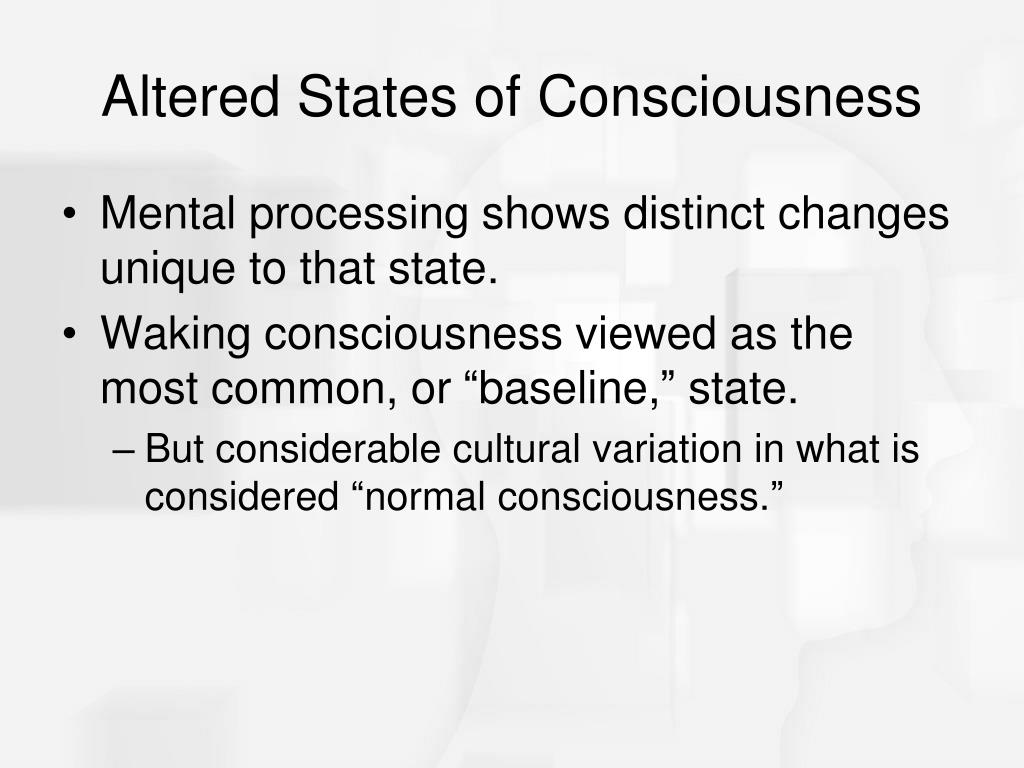 Altered States of Consciousness

• Mental processing shows distinct changes unique to that state.

• Waking consciousness viewed as the most common, or “baseline,” state.

– But considerable cultural variation in what is considered “normal consciousness.”